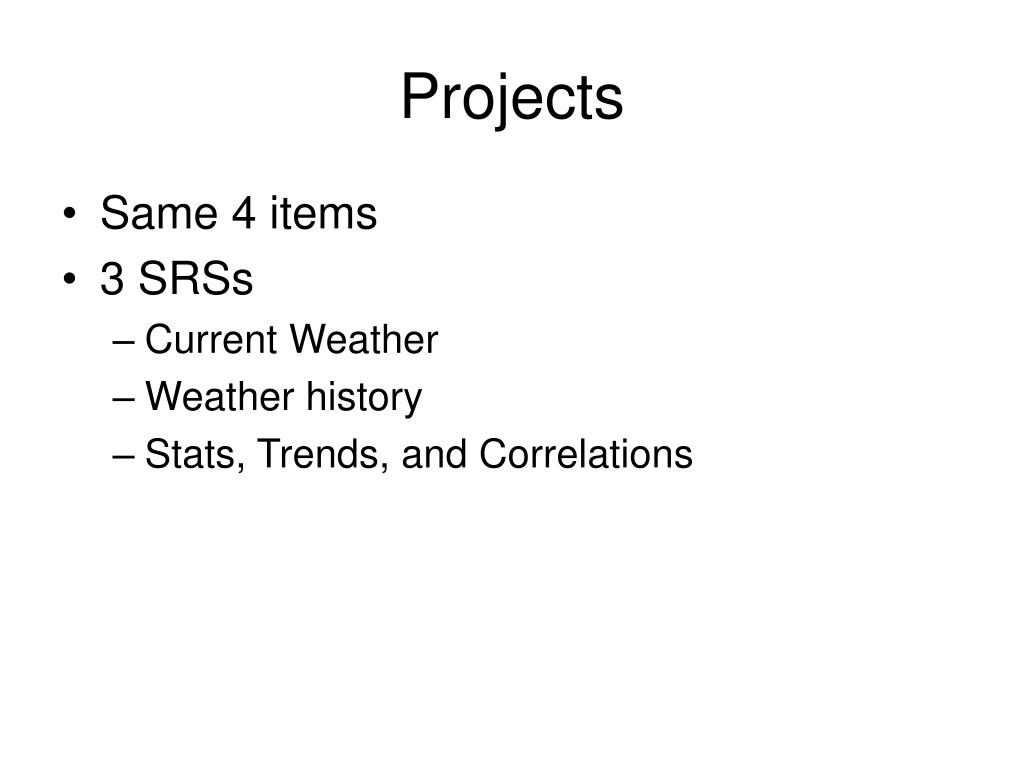 Projects

• Same 4 items
• 3 SRSs
– Current Weather
– Weather history
– Stats, Trends, and Correlations